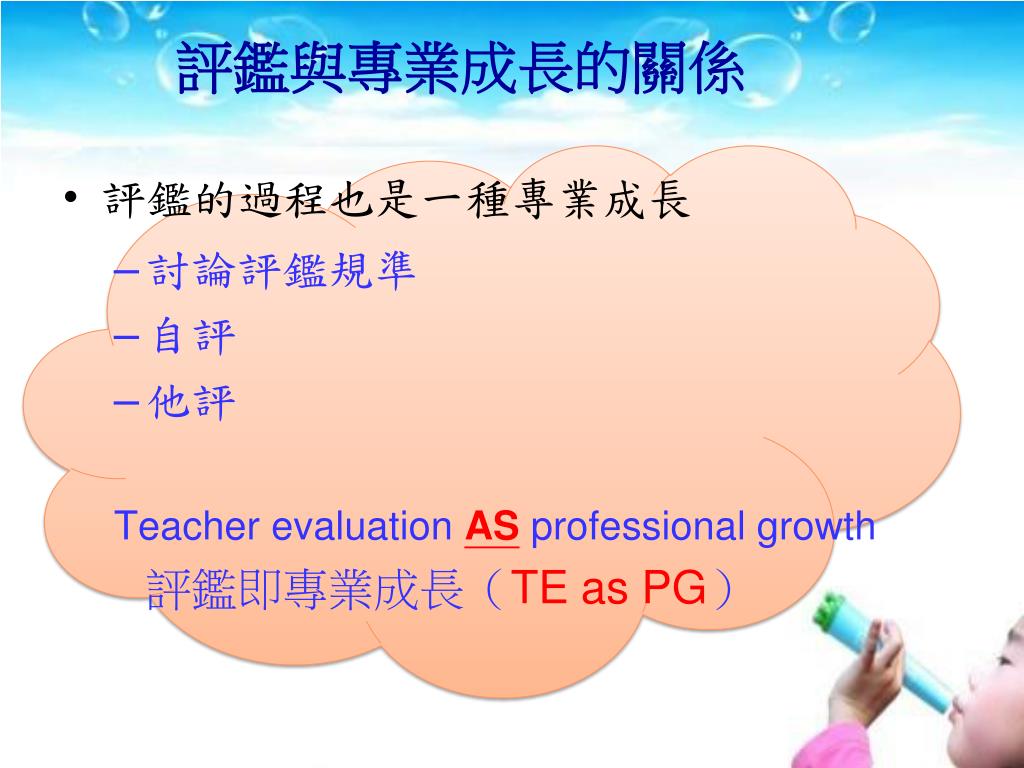 評鑑與專業成長的關係

• 評鑑的過程也是一種專業成長
– 討論評鑑規準
– 自評
– 他評

Teacher evaluation AS professional growth
評鑑即專業成長（TE as PG）